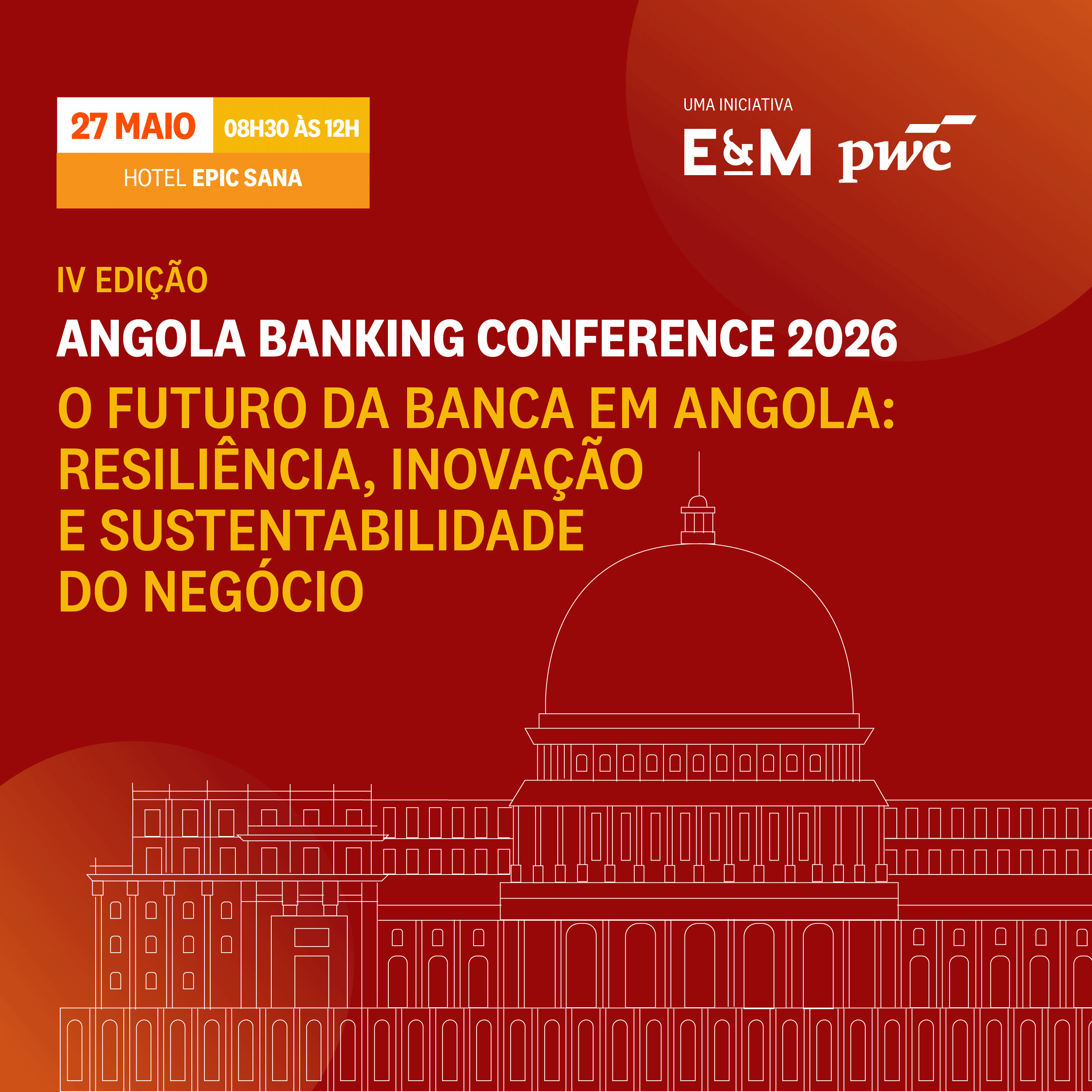 27 MAIO 08H30 ÀS 12H
HOTEL EPIC SANA

UMA INICIATIVA
E&M pwc

IV EDIÇÃO
ANGOLA BANKING CONFERENCE 2026
O FUTURO DA BANCA EM ANGOLA: RESILIÊNCIA, INOVAÇÃO E SUSTENTABILIDADE DO NEGÓCIO